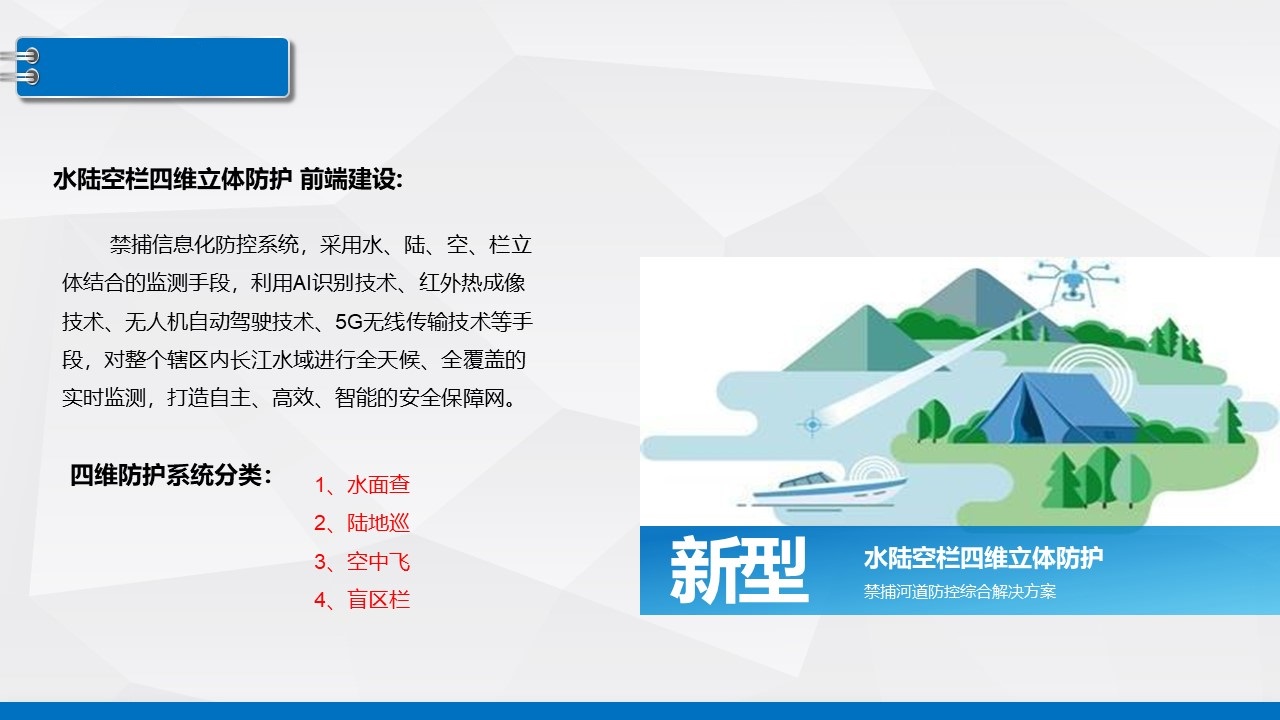 水陆空栏四维立体防护 前端建设:

禁捕信息化防控系统，采用水、陆、空、栏立体结合的监测手段，利用AI识别技术、红外热成像技术、无人机自动驾驶技术、5G无线传输技术等手段，对整个辖区内长江水域进行全天候、全覆盖的实时监测，打造自主、高效、智能的安全保障网。

四维防护系统分类：

1、水面查
2、陆地巡
3、空中飞
4、盲区栏

新型
水陆空栏四维立体防护
禁捕河道防控综合解决方案